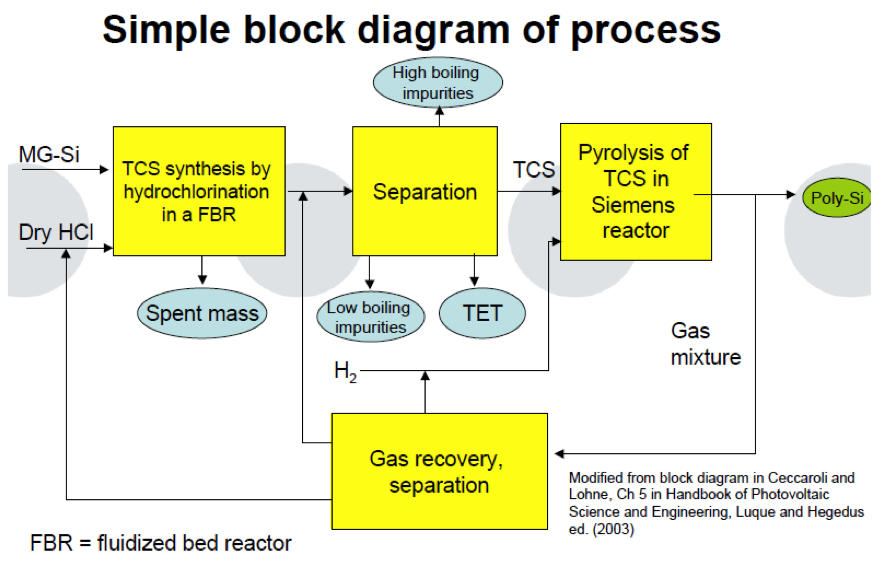 Simple block diagram of process

High boiling impurities

MG-Si

Dry HCl

TCS synthesis by hydrochlorination in a FBR

Separation

TCS

Pyrolysis of TCS in Siemens reactor

Poly-Si

Spent mass

Low boiling impurities

TET

Gas mixture

$H_2$

Gas recovery, separation

Modified from block diagram in Ceccaroli and Lohne, Ch 5 in Handbook of Photovoltaic Science and Engineering, Luque and Hegedus ed. (2003)

FBR = fluidized bed reactor